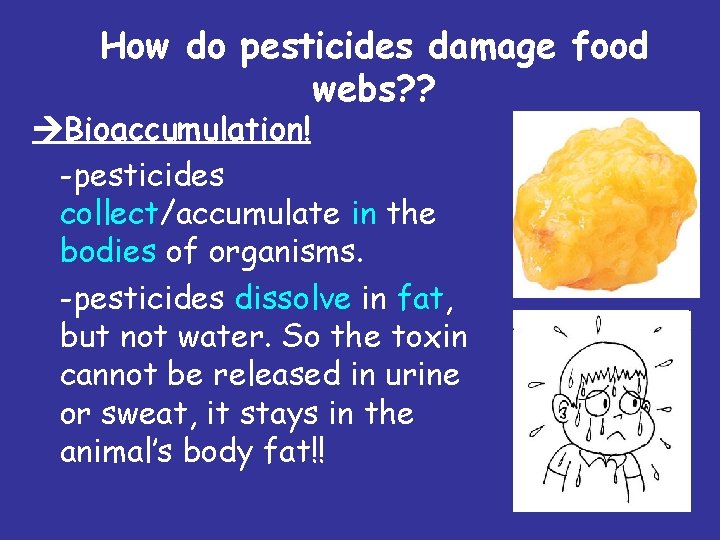 How do pesticides damage food webs??

→Bioaccumulation!

-pesticides collect/accumulate in the bodies of organisms.

-pesticides dissolve in fat, but not water. So the toxin cannot be released in urine or sweat, it stays in the animal's body fat!!